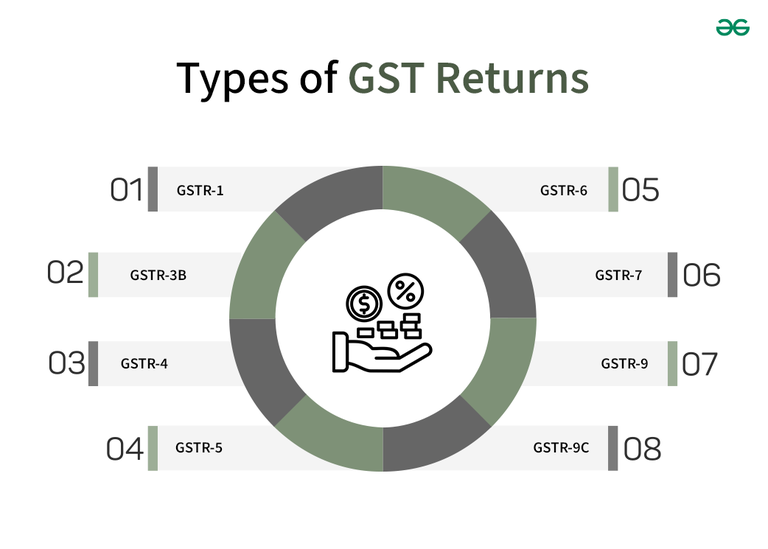 Types of GST Returns

01 GSTR-1

02 GSTR-3B

03 GSTR-4

04 GSTR-5

GSTR-6 05

GSTR-7 06

GSTR-9 07

GSTR-9C 08

$

%